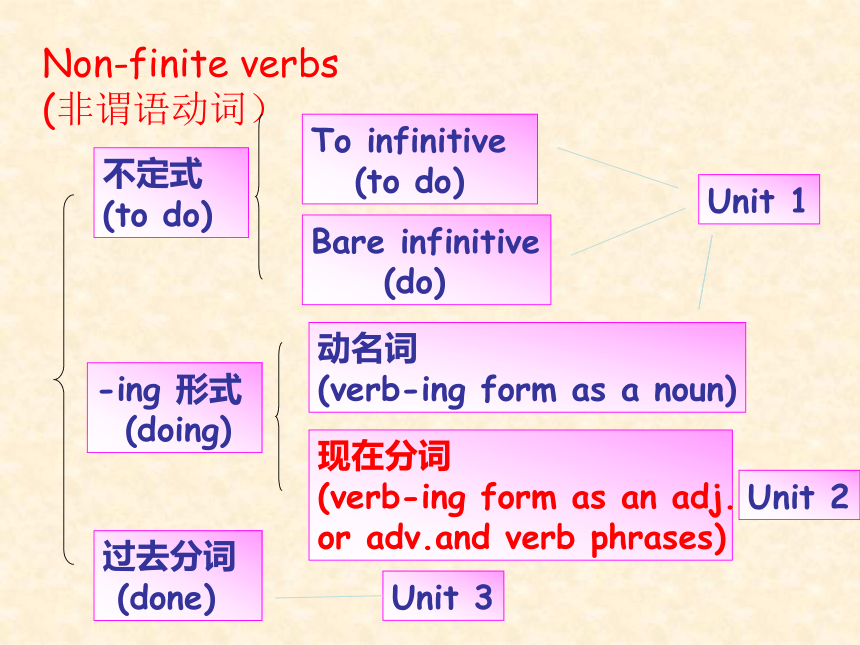 Non-finite verbs
(非谓语动词)

不定式
(to do)

To infinitive
(to do)

Bare infinitive
(do)

Unit 1

-ing 形式
(doing)

动名词
(verb-ing form as a noun)

现在分词
(verb-ing form as an adj. or adv.and verb phrases)

Unit 2

过去分词
(done)

Unit 3